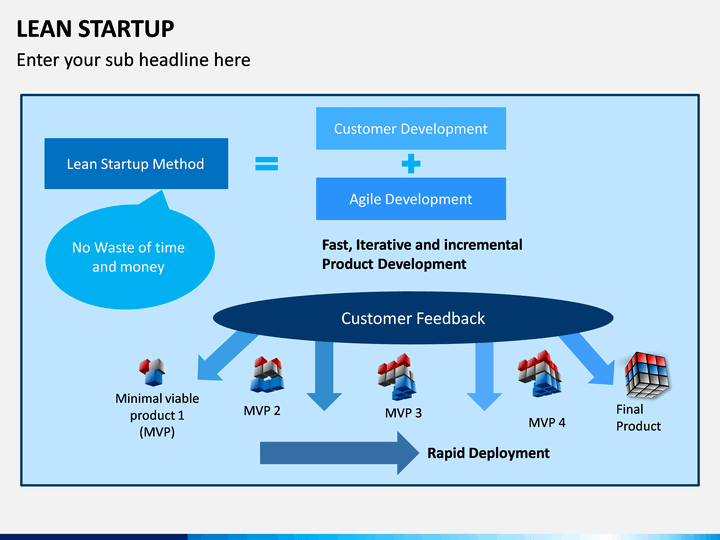 LEAN STARTUP

Enter your sub headline here

Lean Startup Method

=

Customer Development

+

Agile Development

No Waste of time and money

Fast, Iterative and incremental Product Development

Customer Feedback

Minimal viable product 1 (MVP)

MVP 2

MVP 3

MVP 4

Final Product

Rapid Deployment